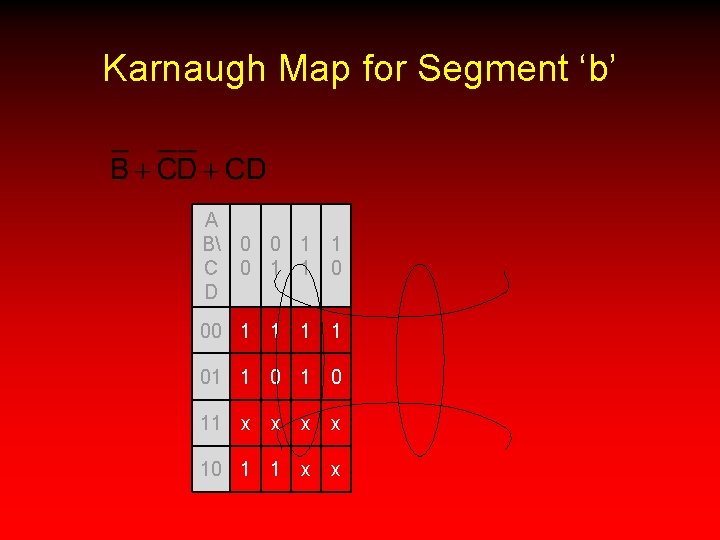 Karnaugh Map for Segment ‘b’

$\overline{B} + \overline{CD} + CD$

| A B\ C D | 0 0 | 0 1 | 1 1 | 1 0 |
|---|---|---|---|---|
| 00 | 1 | 1 | 1 | 1 |
| 01 | 1 | 0 | 1 | 0 |
| 11 | x | x | x | x |
| 10 | 1 | 1 | x | x |